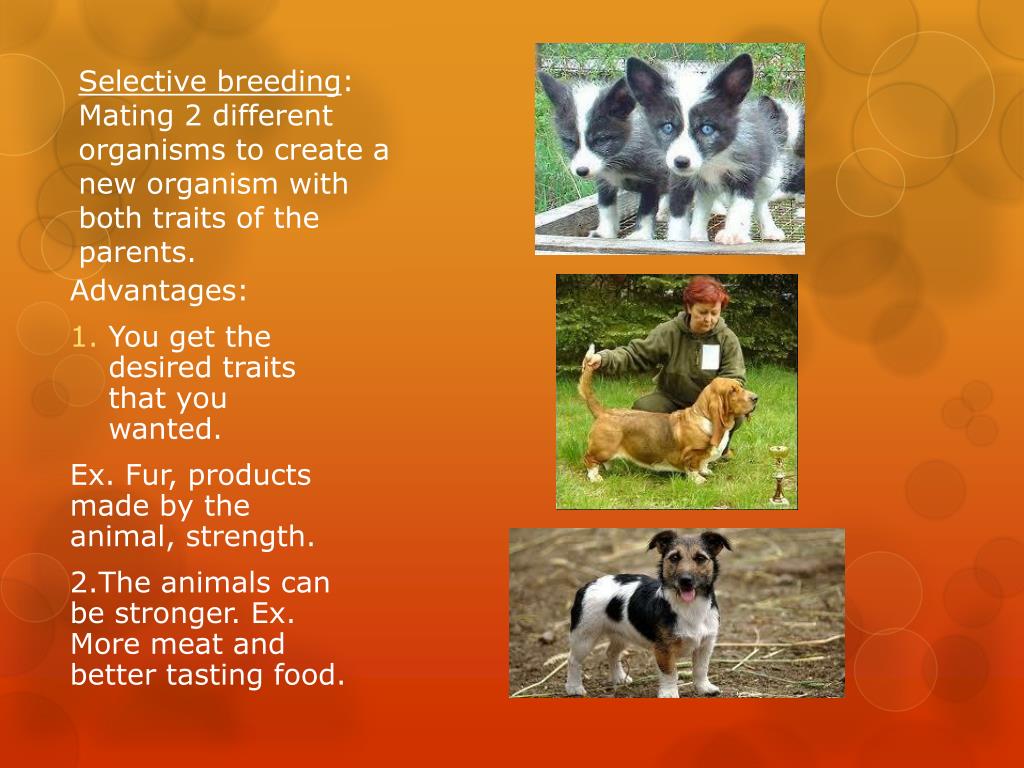 Selective breeding: Mating 2 different organisms to create a new organism with both traits of the parents.

Advantages:

1. You get the desired traits that you wanted.

Ex. Fur, products made by the animal, strength.

2.The animals can be stronger. Ex. More meat and better tasting food.